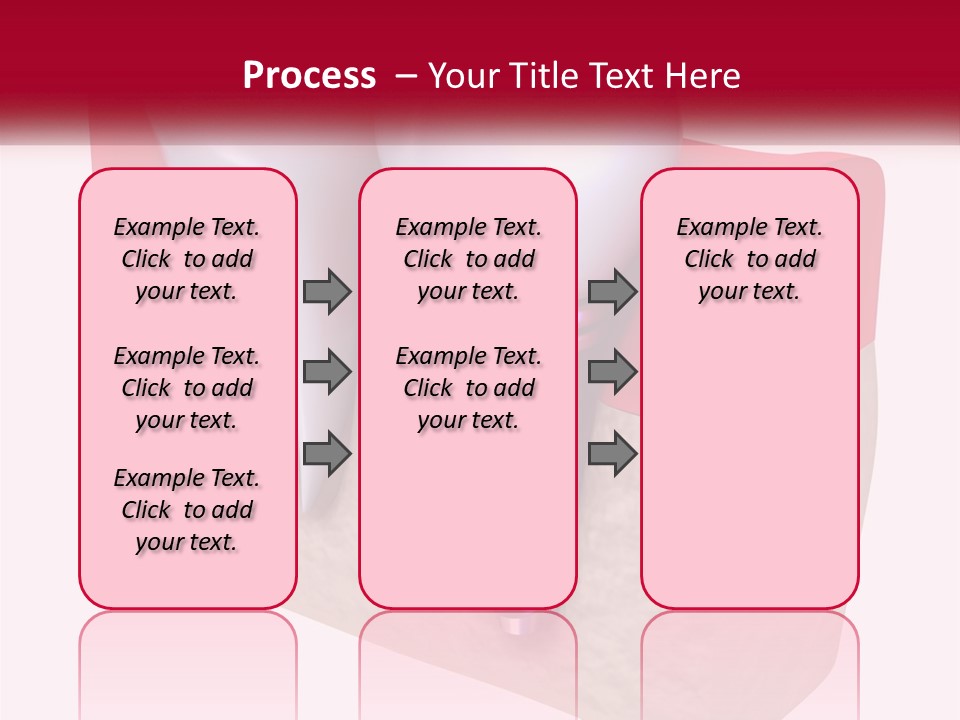 Process – Your Title Text Here

Example Text. Click to add your text.

Example Text. Click to add your text.

Example Text. Click to add your text.

Example Text. Click to add your text.

Example Text. Click to add your text.

Example Text. Click to add your text.